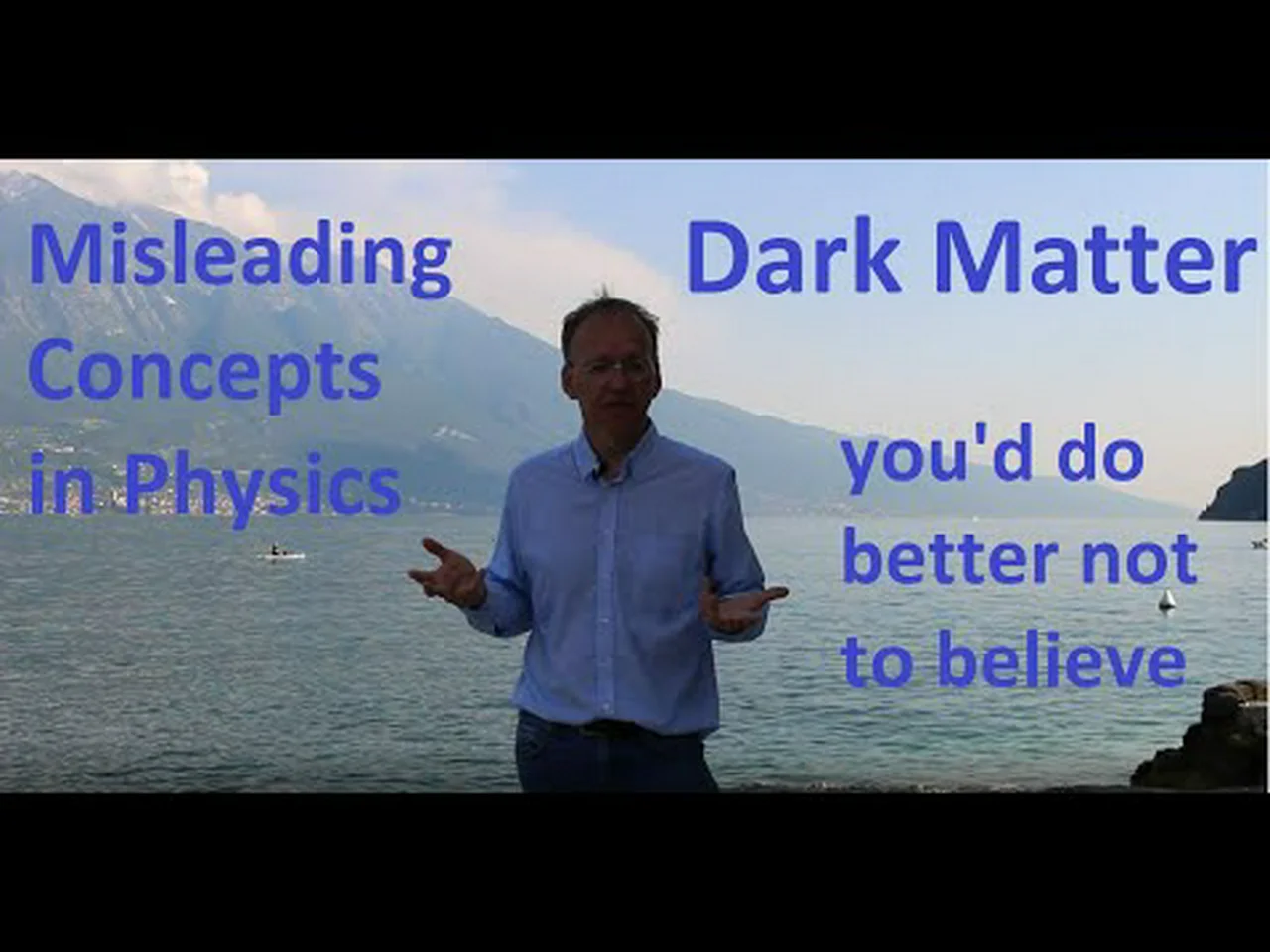 Misleading Concepts in Physics

Dark Matter

you'd do better not to believe